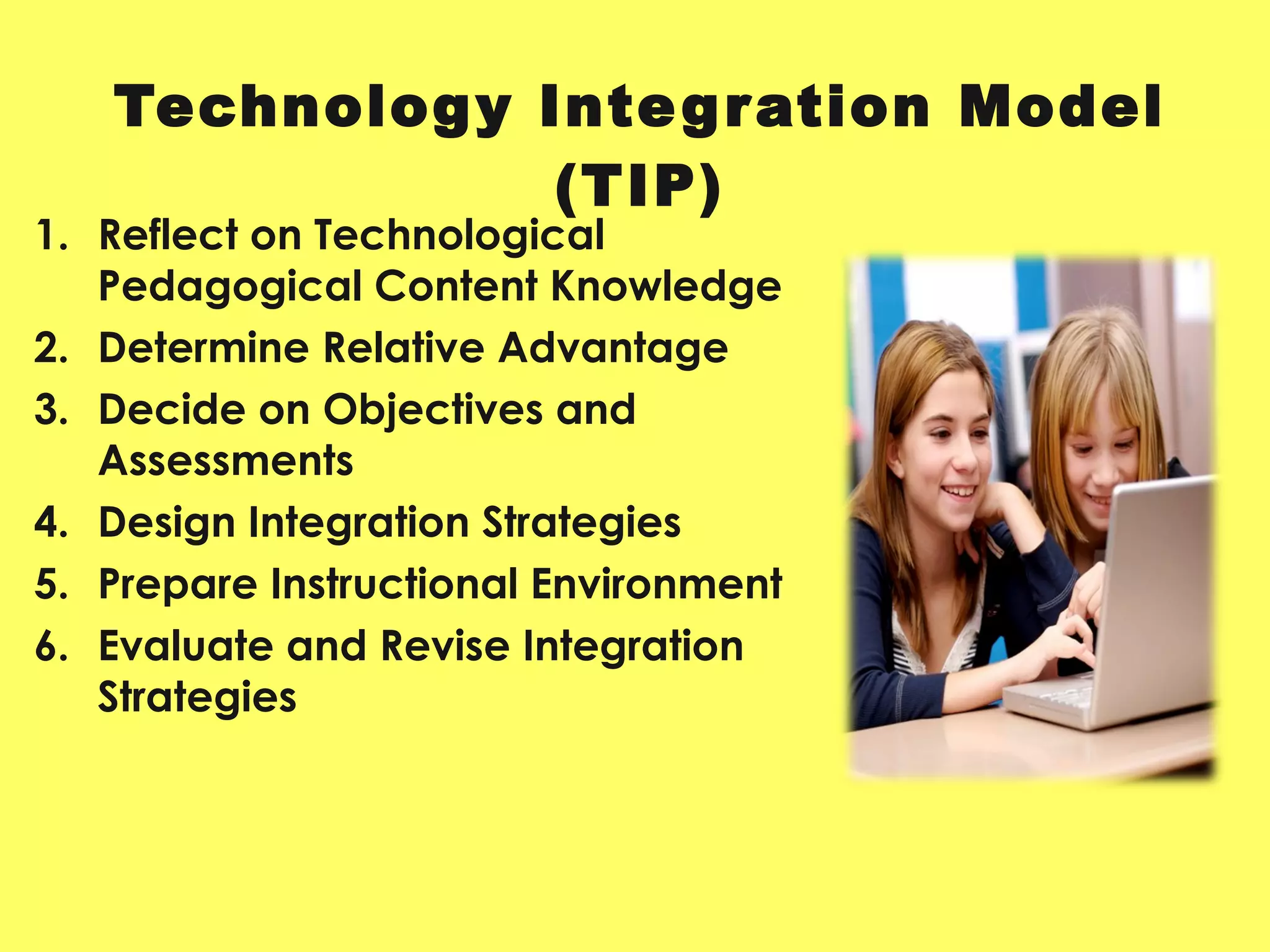 Technology Integration Model (TIP)

1. Reflect on Technological Pedagogical Content Knowledge
2. Determine Relative Advantage
3. Decide on Objectives and Assessments
4. Design Integration Strategies
5. Prepare Instructional Environment
6. Evaluate and Revise Integration Strategies